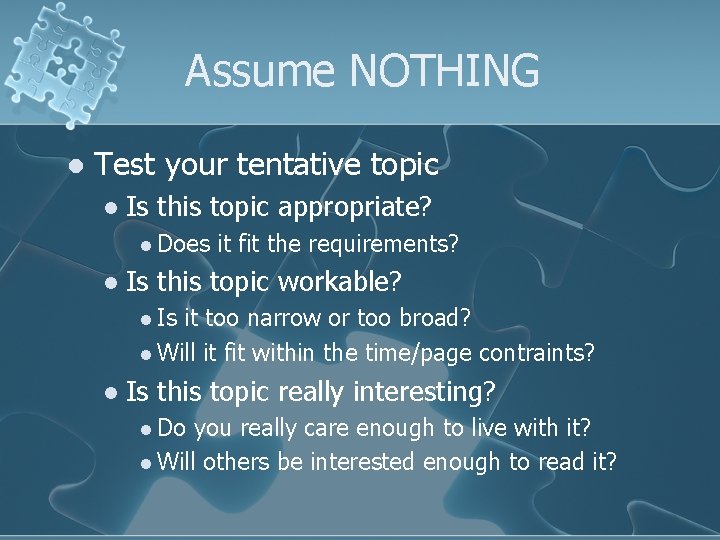 Assume NOTHING

- Test your tentative topic
  - Is this topic appropriate?
    - Does it fit the requirements?
  - Is this topic workable?
    - Is it too narrow or too broad?
    - Will it fit within the time/page contraints?
  - Is this topic really interesting?
    - Do you really care enough to live with it?
    - Will others be interested enough to read it?